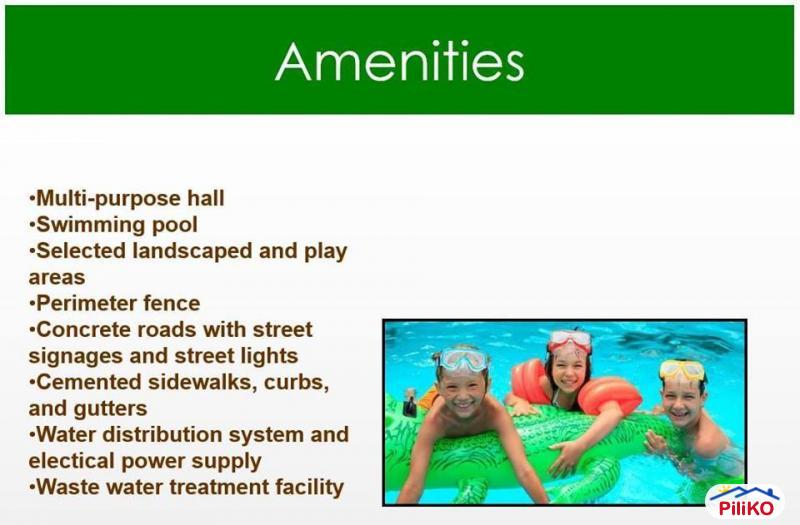 Amenities

•Multi-purpose hall
•Swimming pool
•Selected landscaped and play areas
•Perimeter fence
•Concrete roads with street signages and street lights
•Cemented sidewalks, curbs, and gutters
•Water distribution system and electical power supply
•Waste water treatment facility

PiliKO